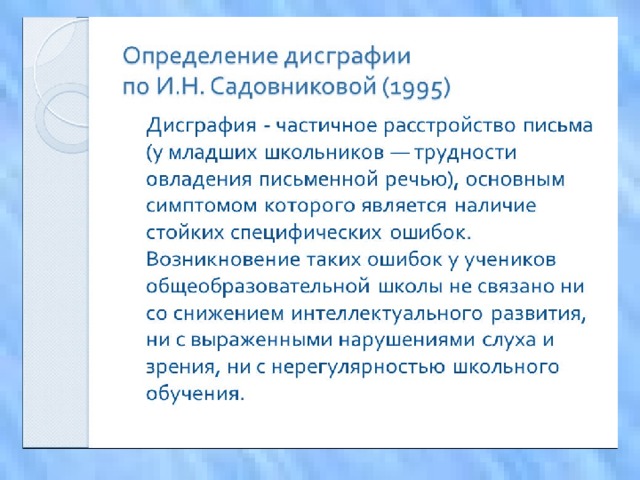 Определение дисграфии
по И.Н. Садовниковой (1995)

Дисграфия - частичное расстройство письма (у младших школьников — трудности овладения письменной речью), основным симптомом которого является наличие стойких специфических ошибок. Возникновение таких ошибок у учеников общеобразовательной школы не связано ни со снижением интеллектуального развития, ни с выраженными нарушениями слуха и зрения, ни с нерегулярностью школьного обучения.